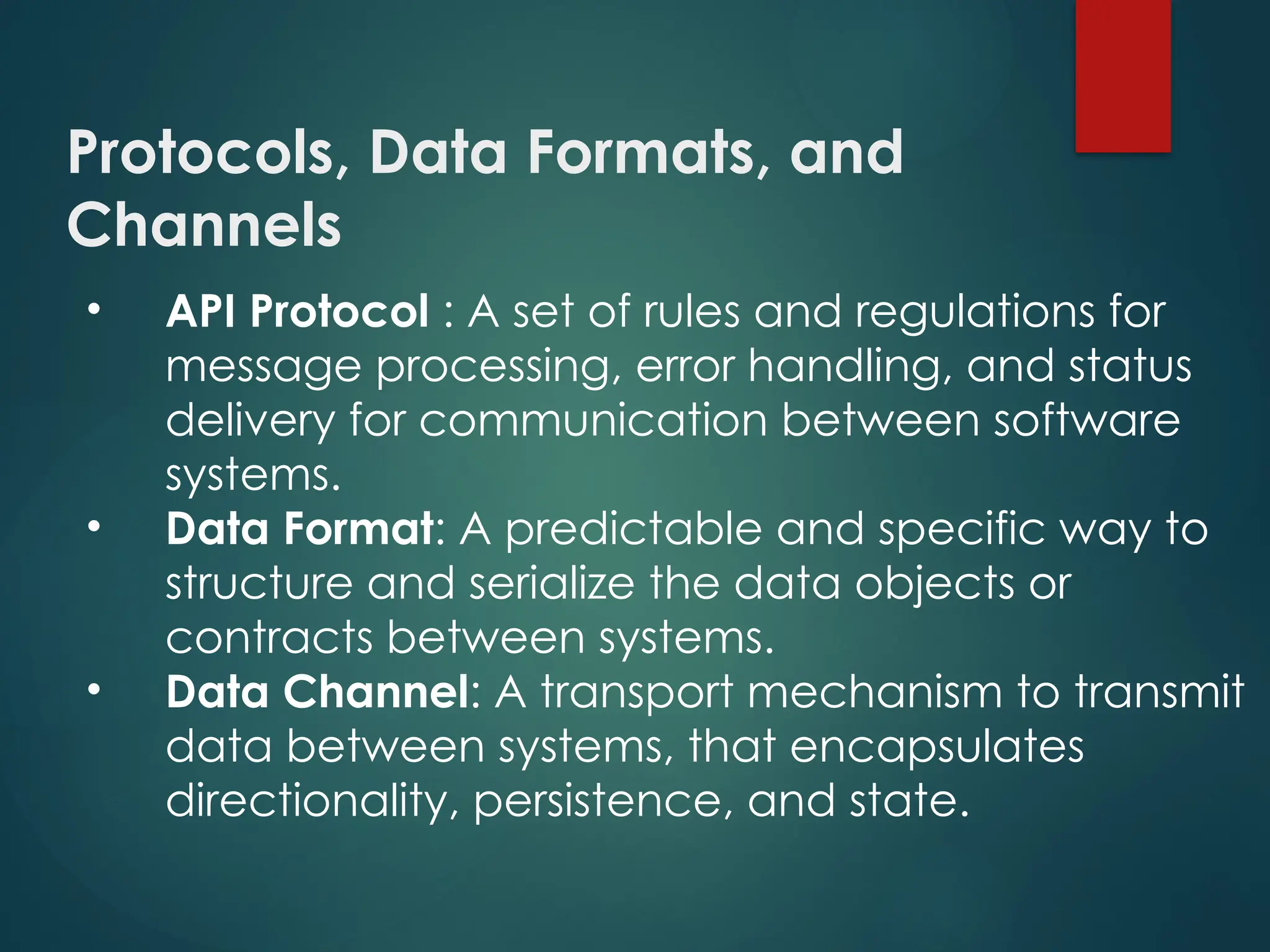 Protocols, Data Formats, and Channels

• API Protocol : A set of rules and regulations for message processing, error handling, and status delivery for communication between software systems.
• Data Format: A predictable and specific way to structure and serialize the data objects or contracts between systems.
• Data Channel: A transport mechanism to transmit data between systems, that encapsulates directionality, persistence, and state.